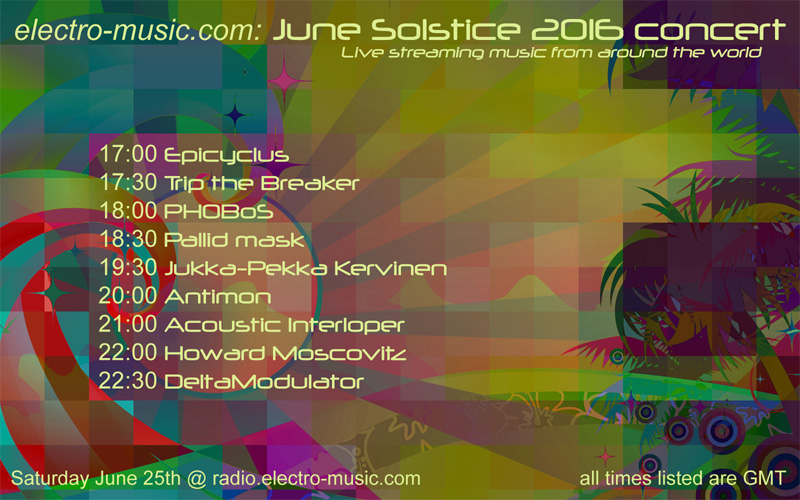 electro-music.com: June Solstice 2016 concert
Live streaming music from around the world

17:00 Epicyclus
17:30 Trip the Breaker
18:00 PHOBoS
18:30 Pallid mask
19:30 Jukka-Pekka Kervinen
20:00 Antimon
21:00 Acoustic Interloper
22:00 Howard Moscovitz
22:30 DeltaModulator

Saturday June 25th @ radio.electro-music.com

all times listed are GMT